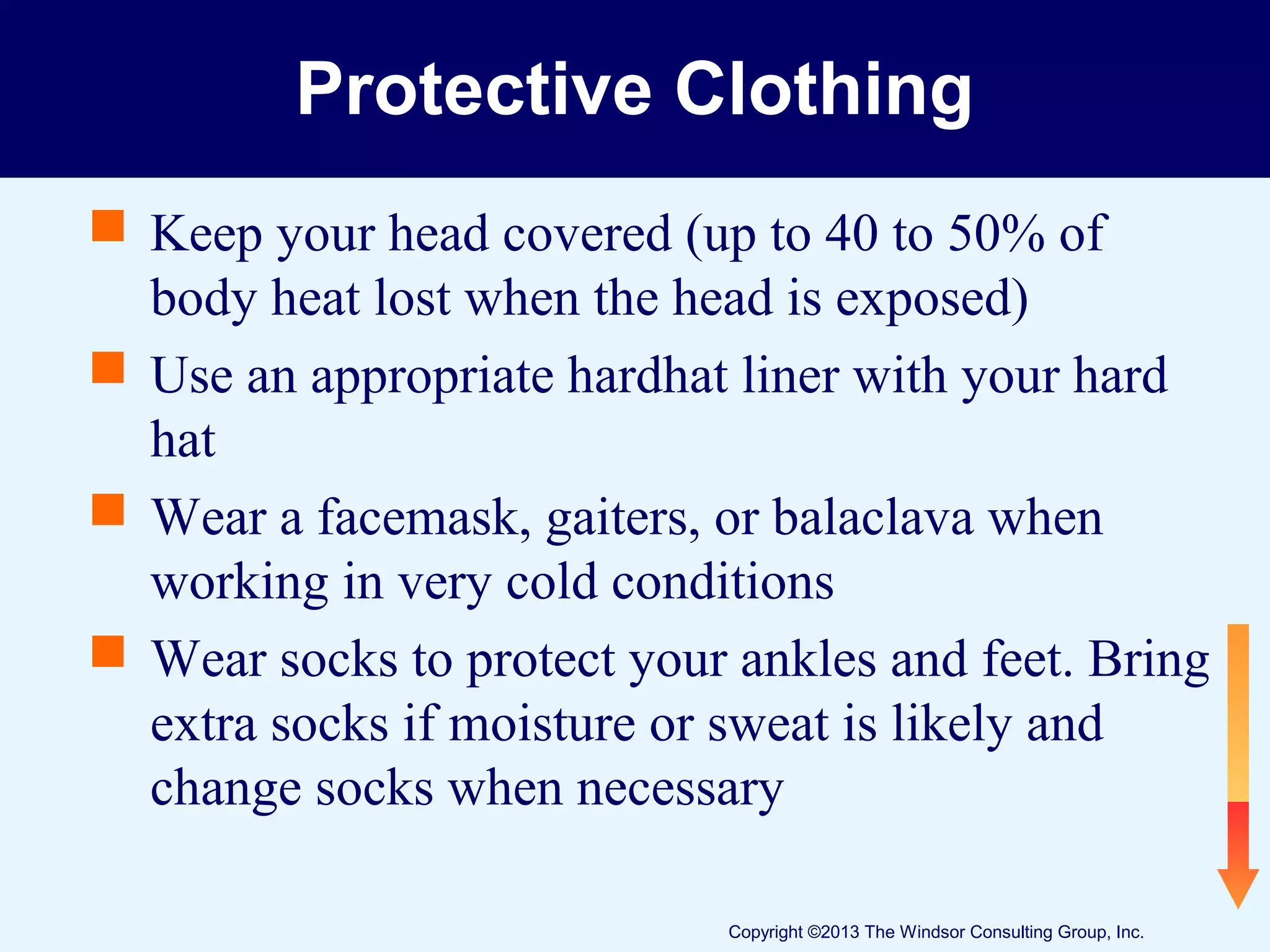 Protective Clothing

Keep your head covered (up to 40 to 50% of body heat lost when the head is exposed)

Use an appropriate hardhat liner with your hard hat

Wear a facemask, gaiters, or balaclava when working in very cold conditions

Wear socks to protect your ankles and feet. Bring extra socks if moisture or sweat is likely and change socks when necessary

Copyright ©2013 The Windsor Consulting Group, Inc.